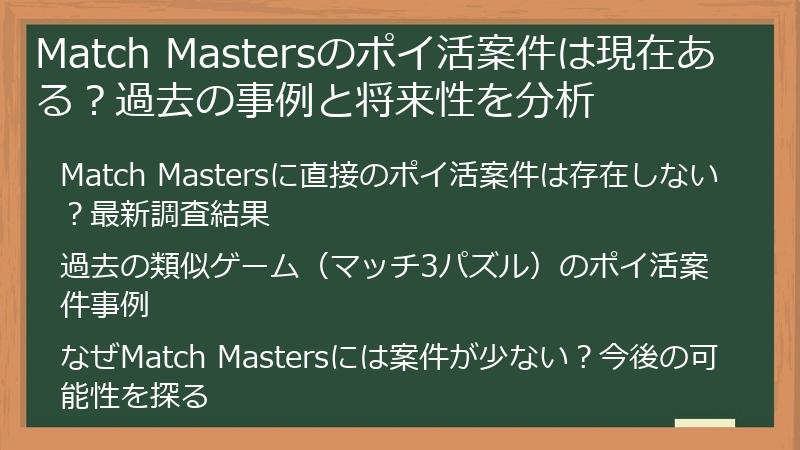 Match Mastersのポイ活案件は現在ある？過去の事例と将来性を分析

Match Mastersに直接のポイ活案件は存在しない？最新調査結果

過去の類似ゲーム（マッチ3パズル）のポイ活案件事例

なぜMatch Mastersには案件が少ない？今後の可能性を探る